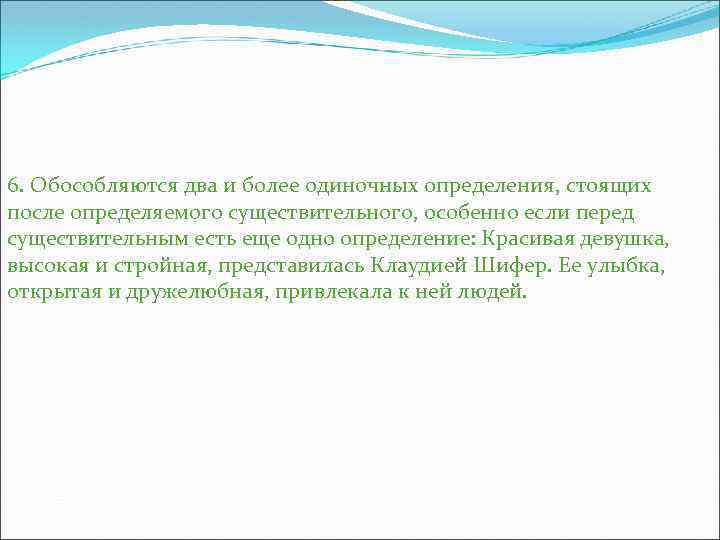 6. Обособляются два и более одиночных определения, стоящих после определяемого существительного, особенно если перед существительным есть еще одно определение: Красивая девушка, высокая и стройная, представилась Клаудией Шифер. Ее улыбка, открытая и дружелюбная, привлекала к ней людей.